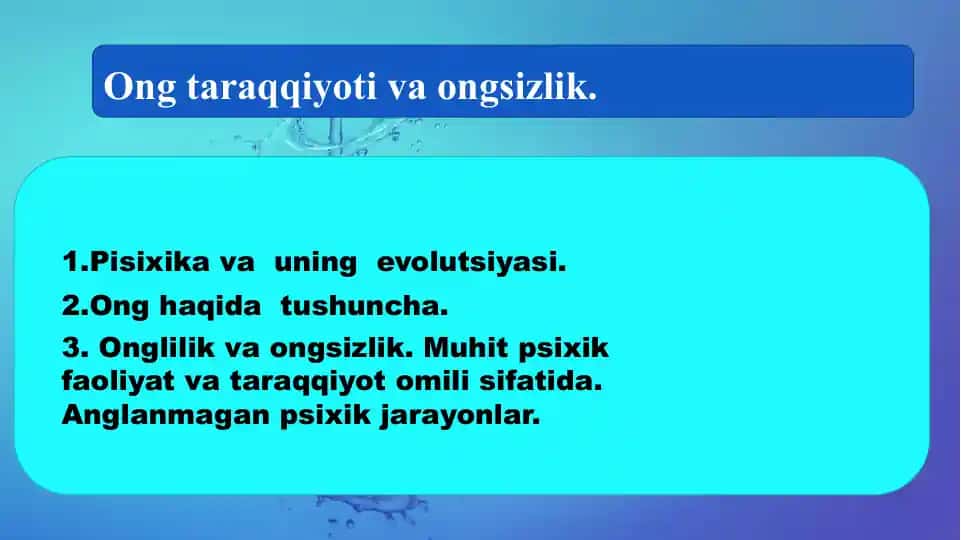 Ong taraqqiyoti va ongsizlik.

1.Pisixika va uning evolutsiyasi.

2.Ong haqida tushuncha.

3. Onglilik va ongsizlik. Muhit psixik faoliyat va taraqqiyot omili sifatida. Anglanmagan psixik jarayonlar.